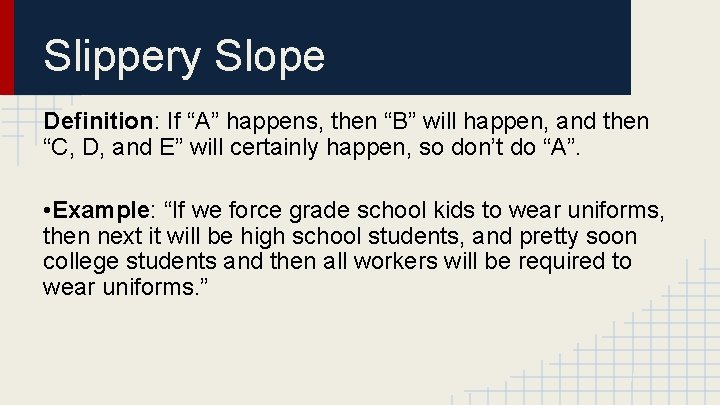 Slippery Slope

Definition: If “A” happens, then “B” will happen, and then “C, D, and E” will certainly happen, so don’t do “A”.

•Example: “If we force grade school kids to wear uniforms, then next it will be high school students, and pretty soon college students and then all workers will be required to wear uniforms.”